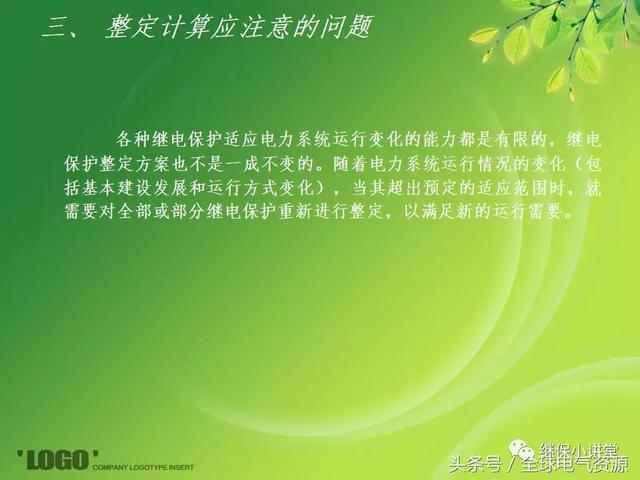 三、 整定计算应注意的问题

各种继电保护适应电力系统运行变化的能力都是有限的，继电保护整定方案也不是一成不变的。随着电力系统运行情况的变化（包括基本建设发展和运行方式变化），当其超出预定的适应范围时，就需要对全部或部分继电保护重新进行整定，以满足新的运行需要。

'LOGO' COMPANY LOGOTYPE INSERT

继保小讲堂

头条号 / 全球电气资源